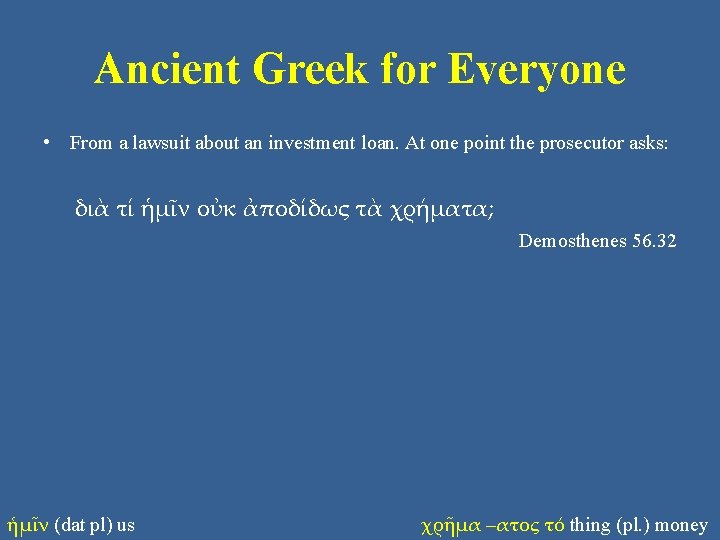 Ancient Greek for Everyone

• From a lawsuit about an investment loan. At one point the prosecutor asks:

διὰ τί ἡμῖν οὐκ ἀποδίδως τὰ χρήματα;

Demosthenes 56.32

ἡμῖν (dat pl) us

χρῆμα –ατος τό thing (pl.) money